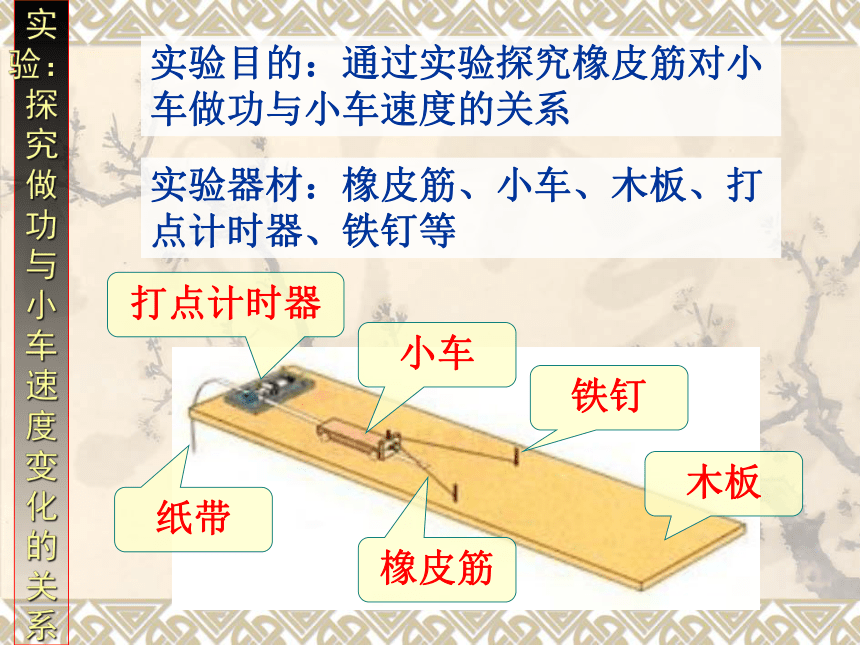 实验：探究做功与小车速度变化的关系

实验目的：通过实验探究橡皮筋对小车做功与小车速度的关系

实验器材：橡皮筋、小车、木板、打点计时器、铁钉等

打点计时器

小车

铁钉

木板

纸带

橡皮筋